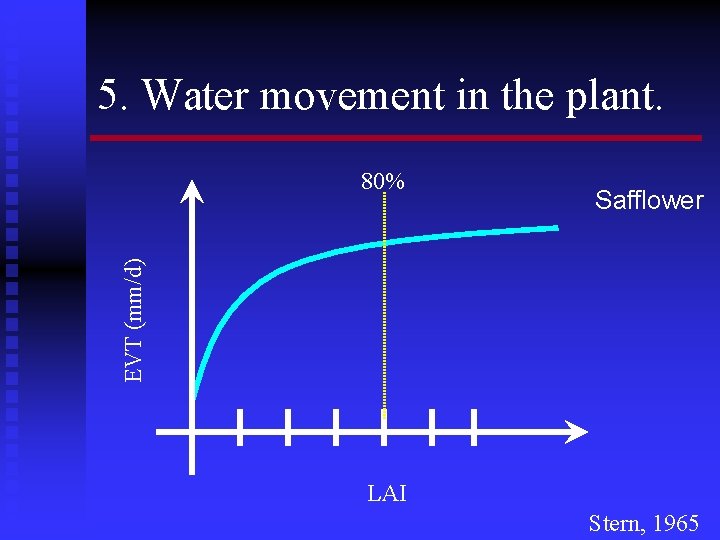 5. Water movement in the plant.

80%

Safflower

EVT (mm/d)

LAI

Stern, 1965